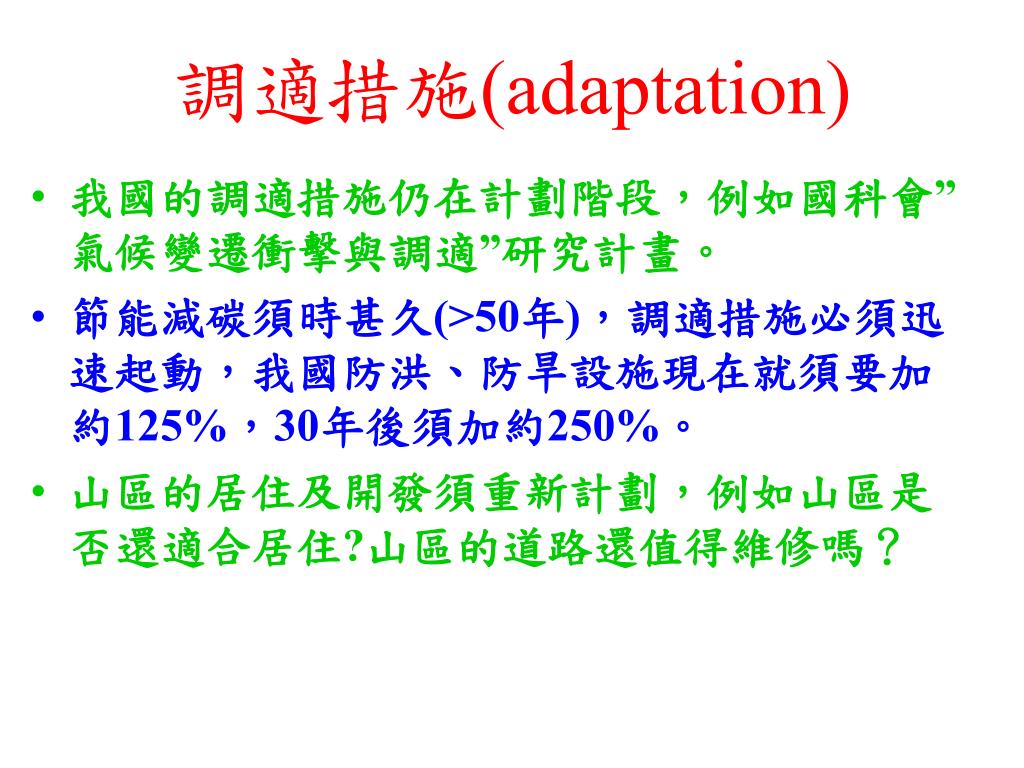 調適措施(adaptation)

• 我國的調適措施仍在計劃階段，例如國科會”氣候變遷衝擊與調適”研究計畫。

• 節能減碳須時甚久(>50年)，調適措施必須迅速起動，我國防洪、防旱設施現在就須要加約125%，30年後須加約250%。

• 山區的居住及開發須重新計劃，例如山區是否還適合居住?山區的道路還值得維修嗎？